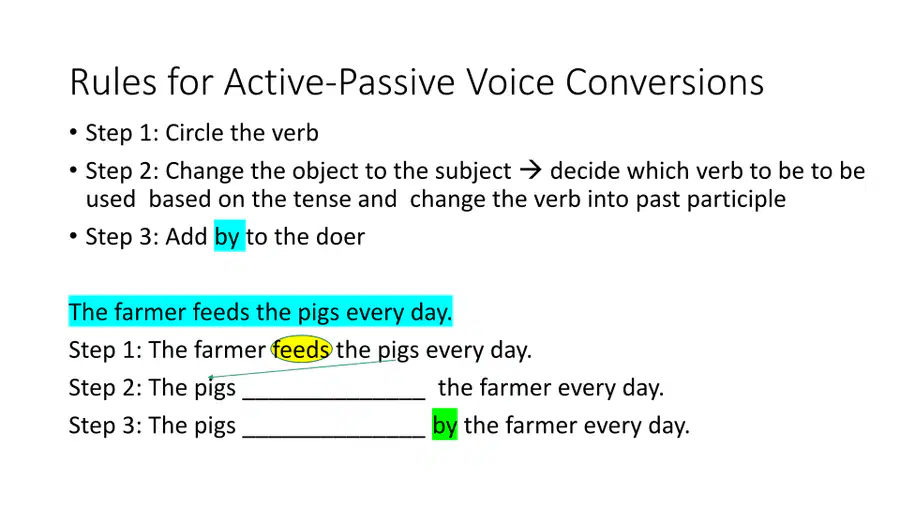 Rules for Active-Passive Voice Conversions

• Step 1: Circle the verb

• Step 2: Change the object to the subject → decide which verb to be to be used based on the tense and change the verb into past participle

• Step 3: Add by to the doer

The farmer feeds the pigs every day.

Step 1: The farmer feeds the pigs every day.

Step 2: The pigs ______________ the farmer every day.

Step 3: The pigs ______________ by the farmer every day.